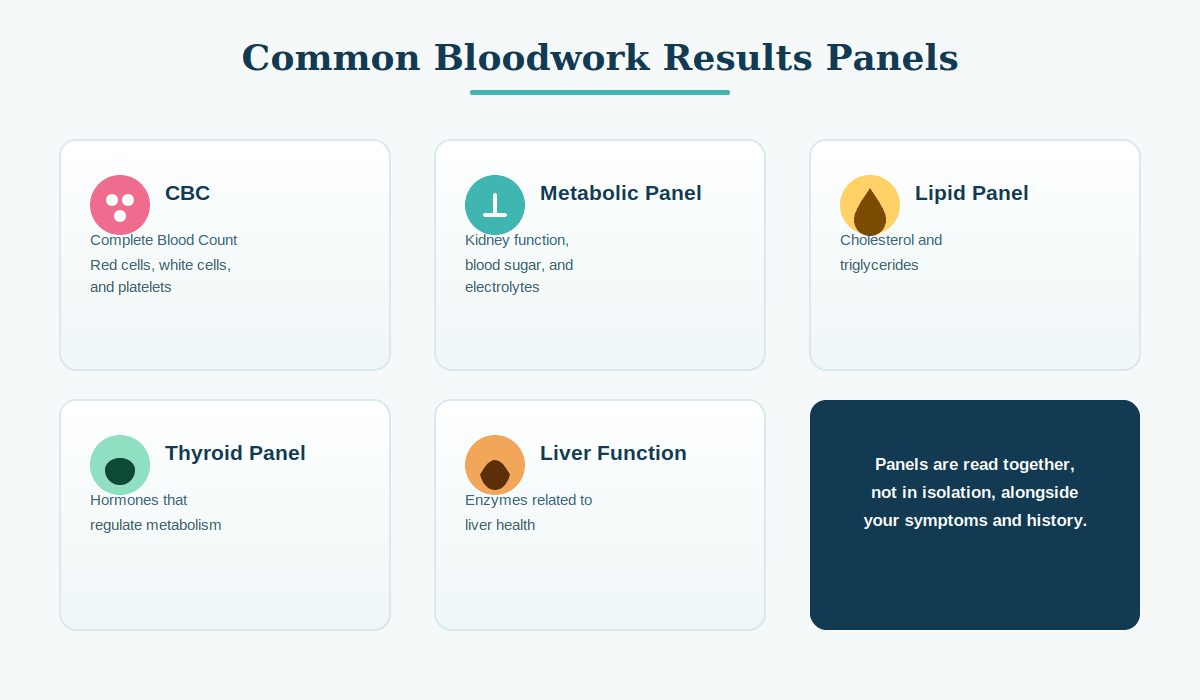 Common Bloodwork Results Panels

CBC

Complete Blood Count
Red cells, white cells, and platelets

Metabolic Panel

Kidney function, blood sugar, and electrolytes

Lipid Panel

Cholesterol and triglycerides

Thyroid Panel

Hormones that regulate metabolism

Liver Function

Enzymes related to liver health

Panels are read together, not in isolation, alongside your symptoms and history.